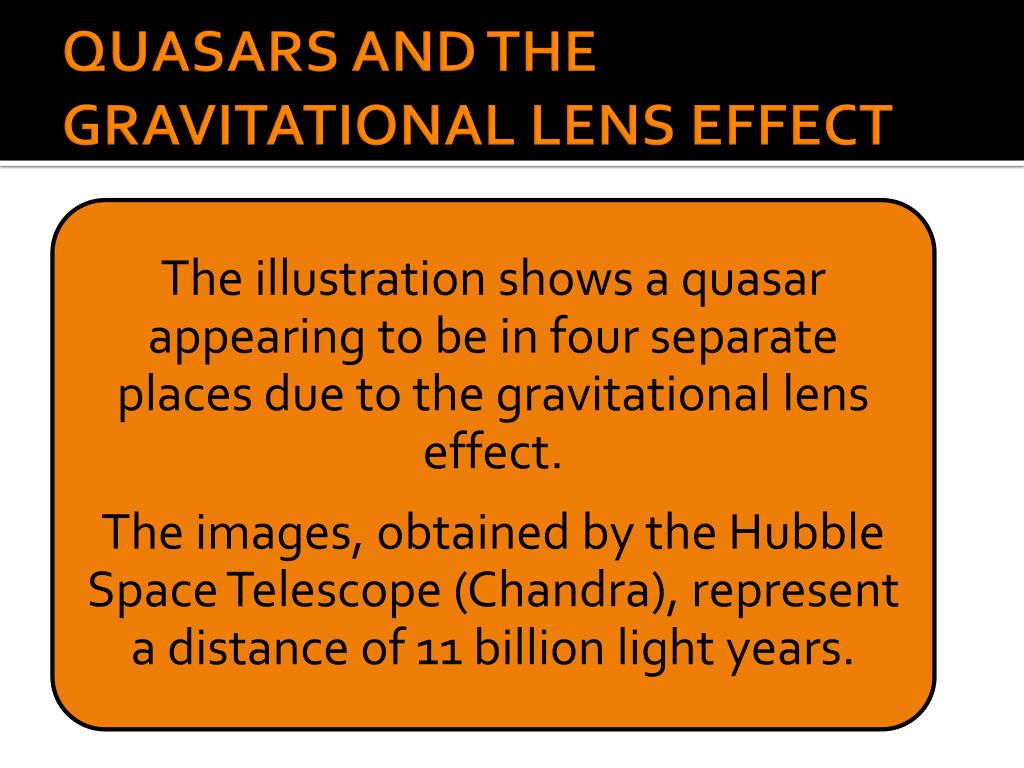 QUASARS AND THE GRAVITATIONAL LENS EFFECT

The illustration shows a quasar appearing to be in four separate places due to the gravitational lens effect.

The images, obtained by the Hubble Space Telescope (Chandra), represent a distance of 11 billion light years.